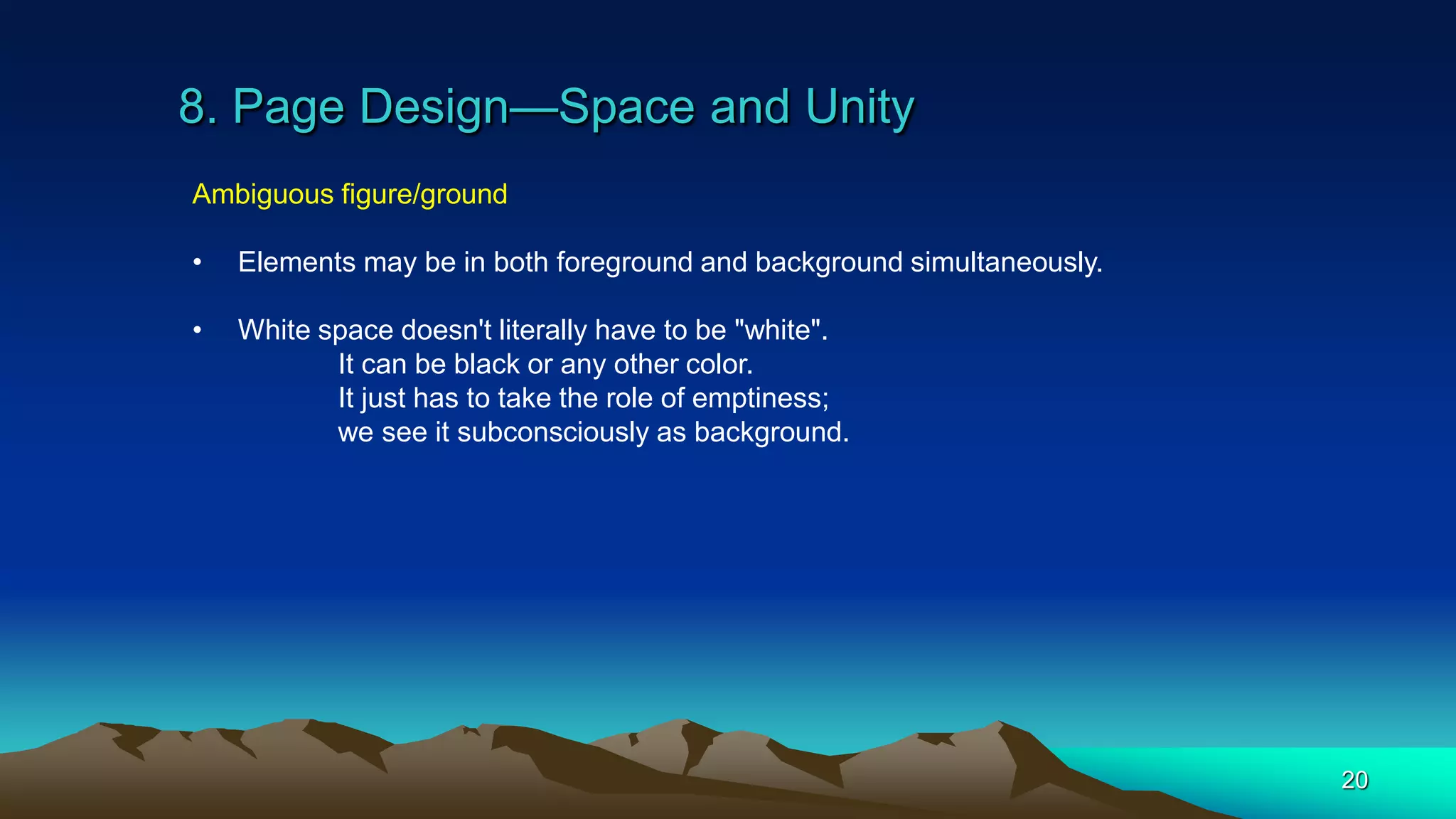 8. Page Design—Space and Unity

Ambiguous figure/ground

• Elements may be in both foreground and background simultaneously.

• White space doesn't literally have to be "white".
It can be black or any other color.
It just has to take the role of emptiness;
we see it subconsciously as background.

20